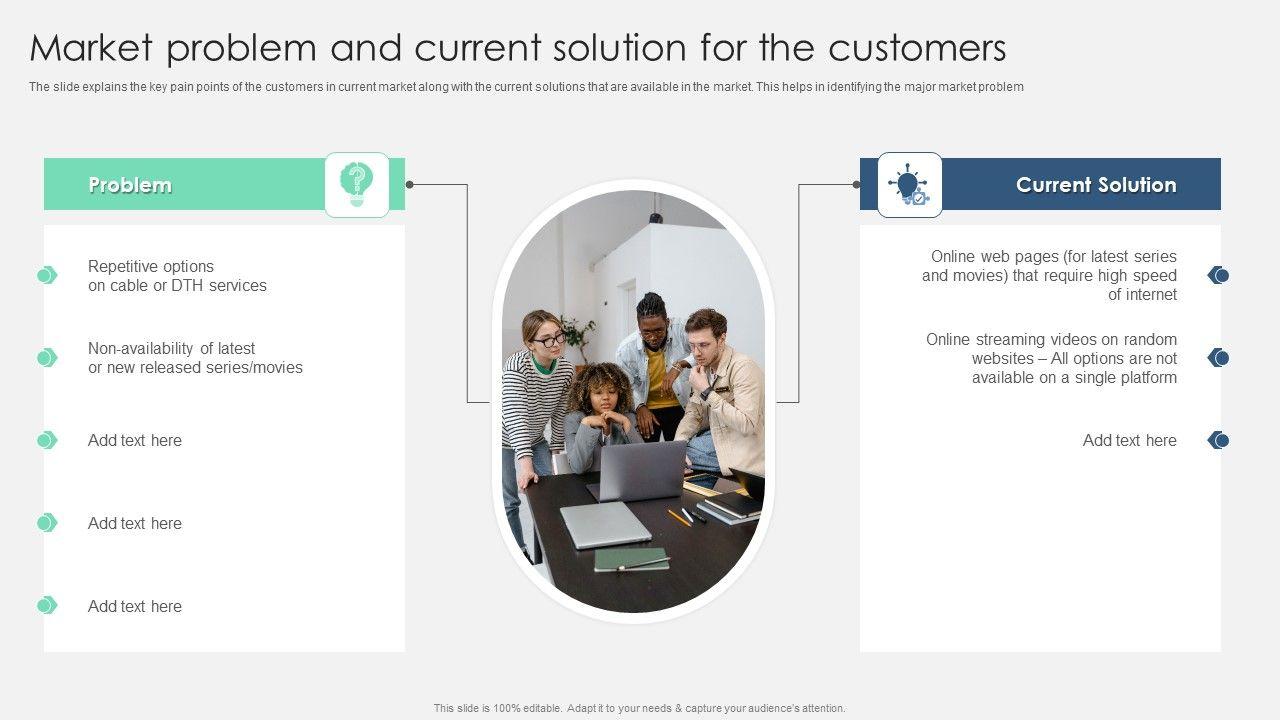 Market problem and current solution for the customers

The slide explains the key pain points of the customers in current market along with the current solutions that are available in the market. This helps in identifying the major market problem

Problem

Repetitive options on cable or DTH services

Non-availability of latest or new released series/movies

Add text here

Add text here

Add text here

Current Solution

Online web pages (for latest series and movies) that require high speed of internet

Online streaming videos on random websites – All options are not available on a single platform

Add text here

This slide is 100% editable. Adapt it to your needs & capture your audience's attention.